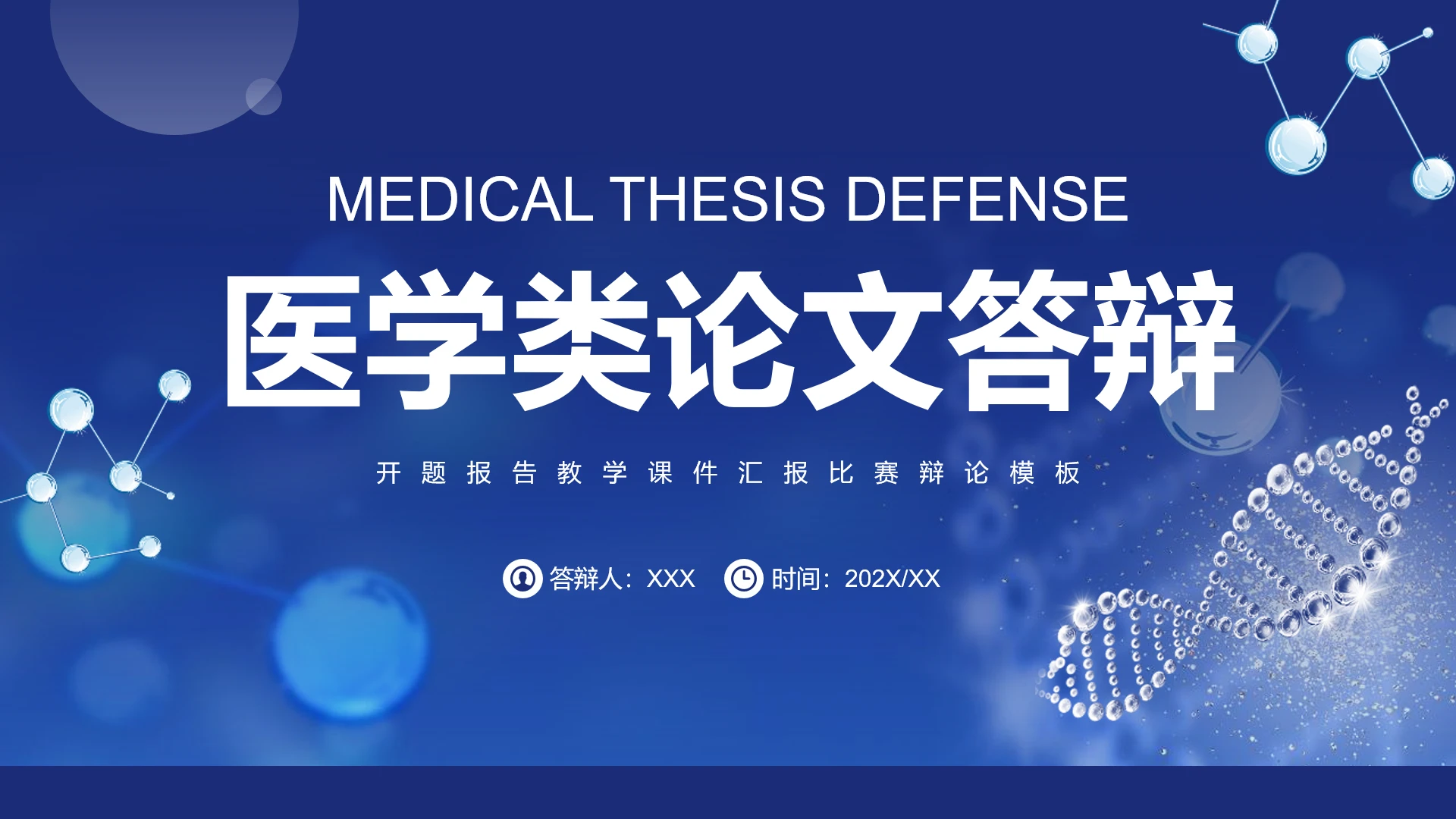 MEDICAL THESIS DEFENSE

医学类论文答辩

开题报告教学课件汇报比赛辩论模板

答辩人：XXX 时间：202X/XX